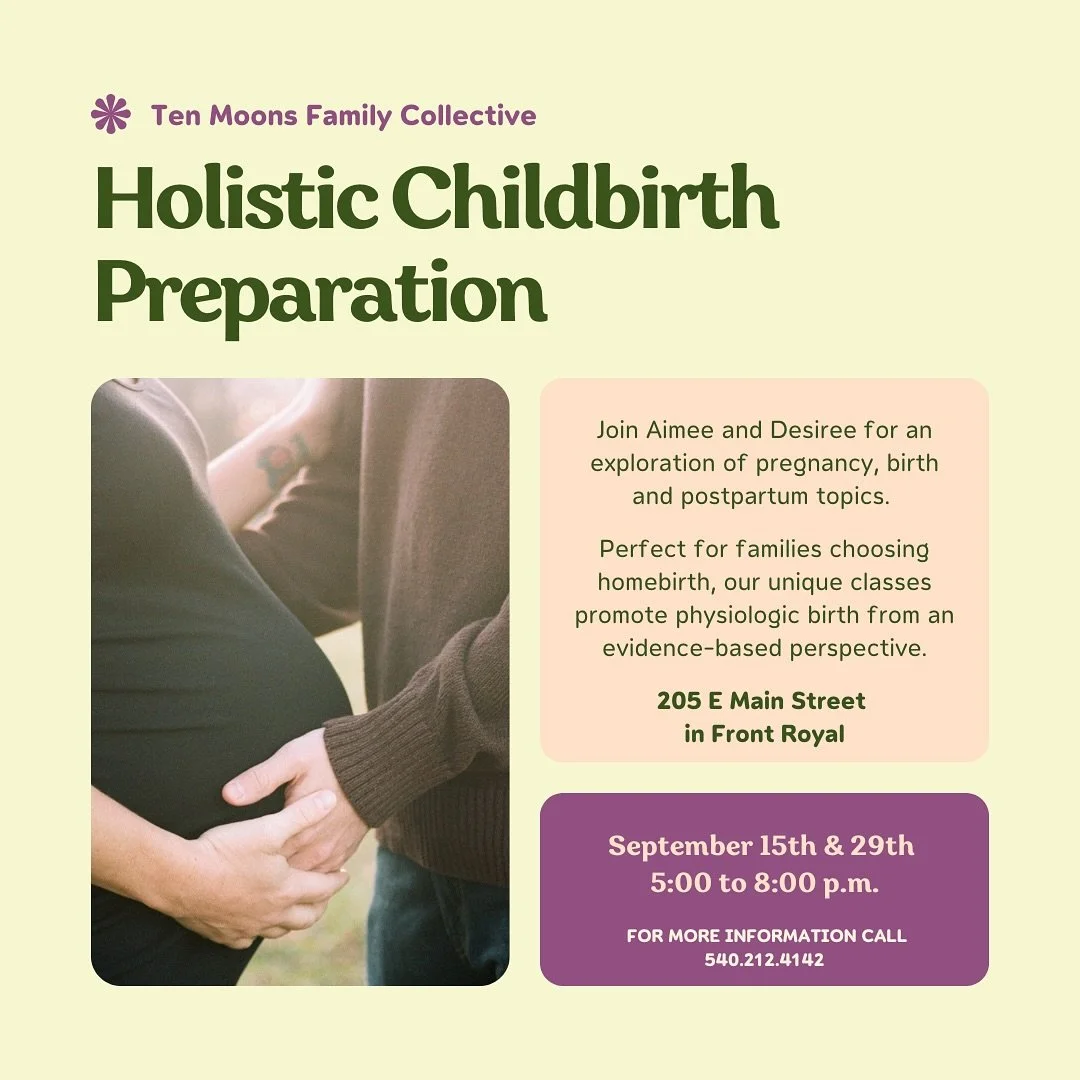 Ten Moons Family Collective

Holistic Childbirth Preparation

Join Aimee and Desiree for an exploration of pregnancy, birth and postpartum topics.

Perfect for families choosing homebirth, our unique classes promote physiologic birth from an evidence-based perspective.

205 E Main Street in Front Royal

September 15th & 29th
5:00 to 8:00 p.m.

FOR MORE INFORMATION CALL 540.212.4142